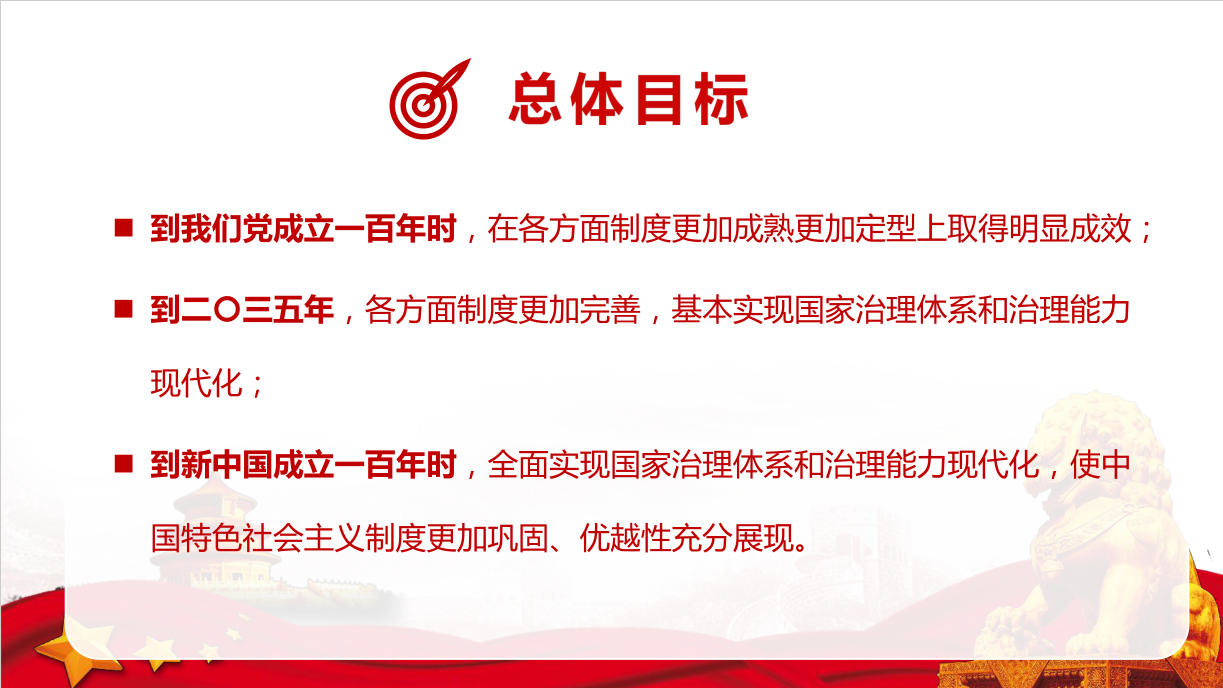 总体目标

■ 到我们党成立一百年时，在各方面制度更加成熟更加定型上取得明显成效；

■ 到二〇三五年，各方面制度更加完善，基本实现国家治理体系和治理能力现代化；

■ 到新中国成立一百年时，全面实现国家治理体系和治理能力现代化，使中国特色社会主义制度更加巩固、优越性充分展现。